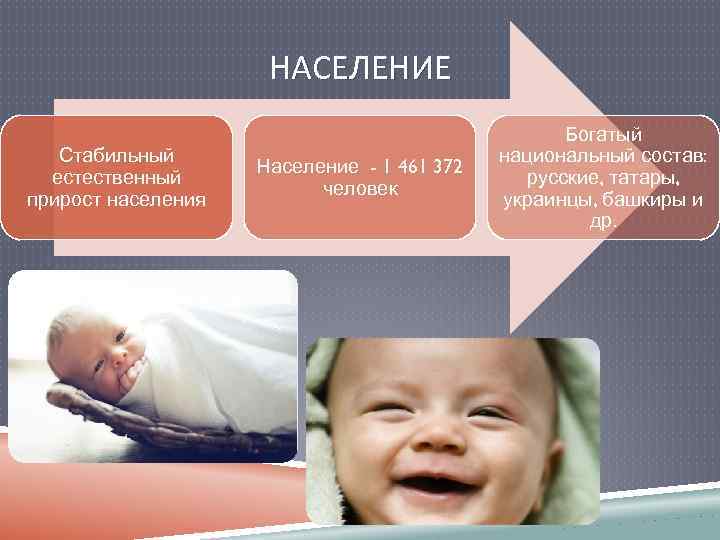 НАСЕЛЕНИЕ

Стабильный естественный прирост населения

Население - 1 461 372 человек

Богатый национальный состав: русские, татары, украинцы, башкиры и др.